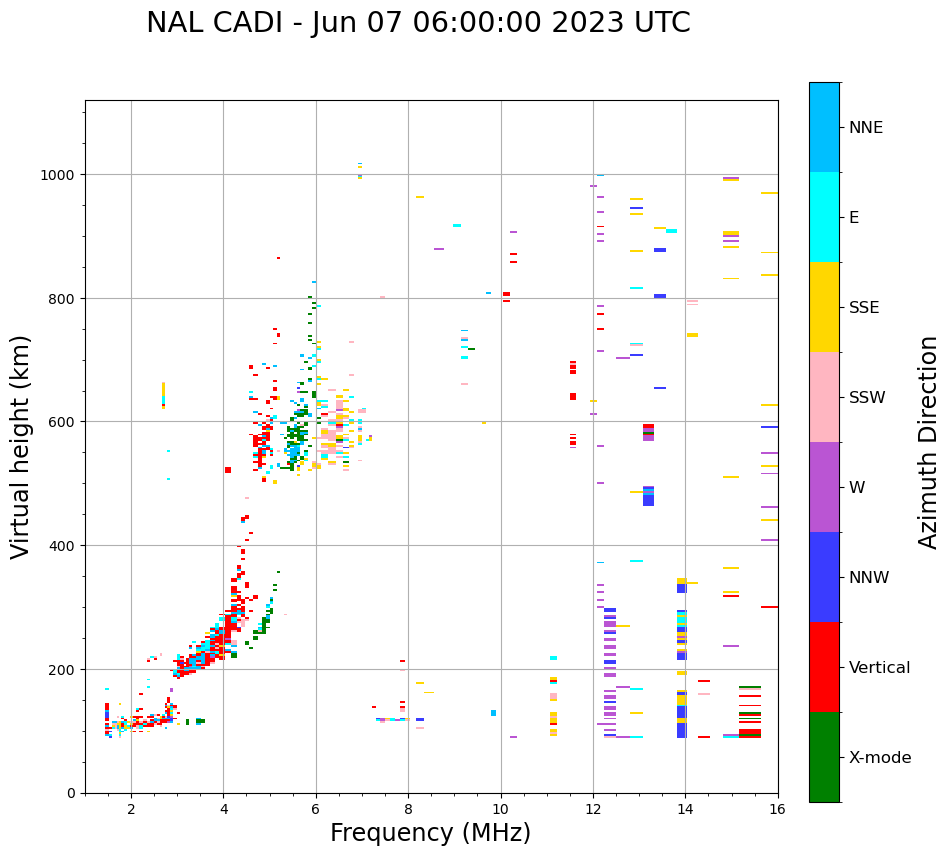 NAL CADI - Jun 07 06:00:00 2023 UTC

Virtual height (km)

1000
800
600
400
200
0

2
4
6
8
10
12
14
16

Frequency (MHz)

NNE
E
SSE
SSW
W
NNW
Vertical
X-mode

Azimuth Direction